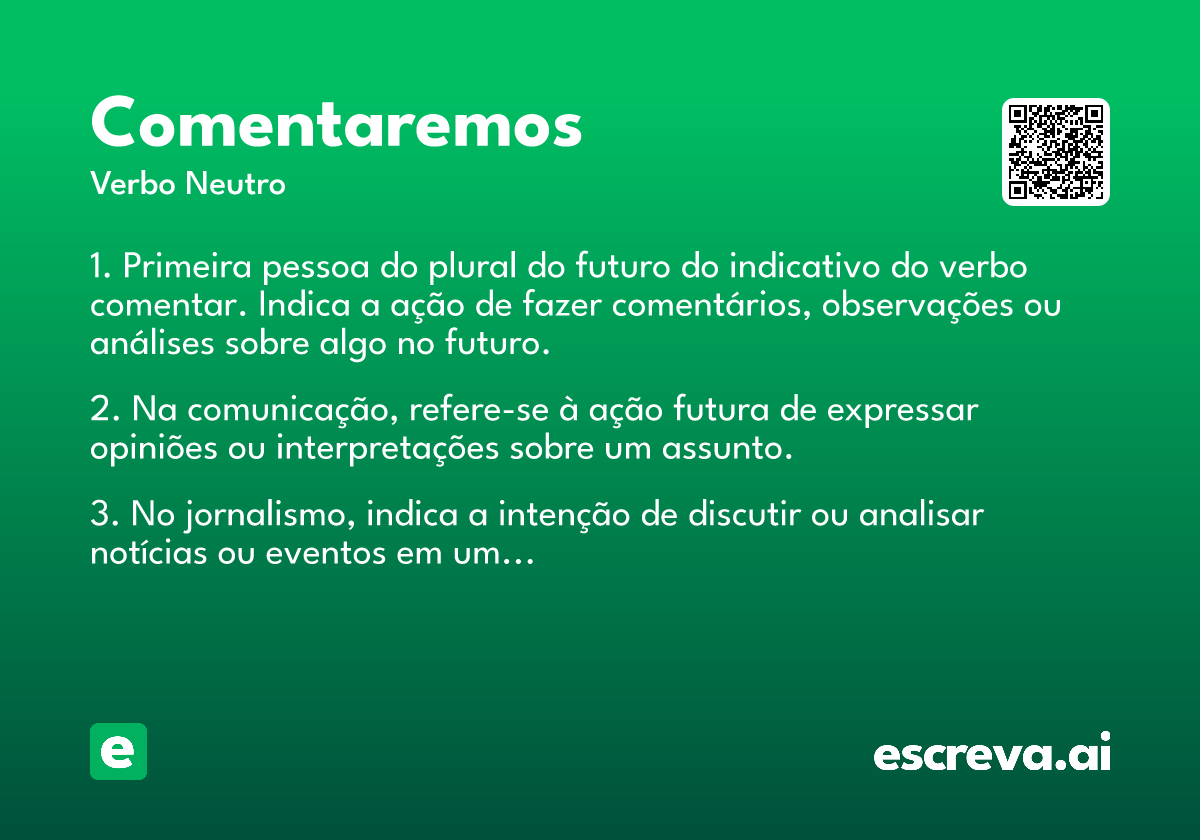 Comentaremos

Verbo Neutro

1. Primeira pessoa do plural do futuro do indicativo do verbo comentar. Indica a ação de fazer comentários, observações ou análises sobre algo no futuro.

2. Na comunicação, refere-se à ação futura de expressar opiniões ou interpretações sobre um assunto.

3. No jornalismo, indica a intenção de discutir ou analisar notícias ou eventos em um…

e

escreva.ai